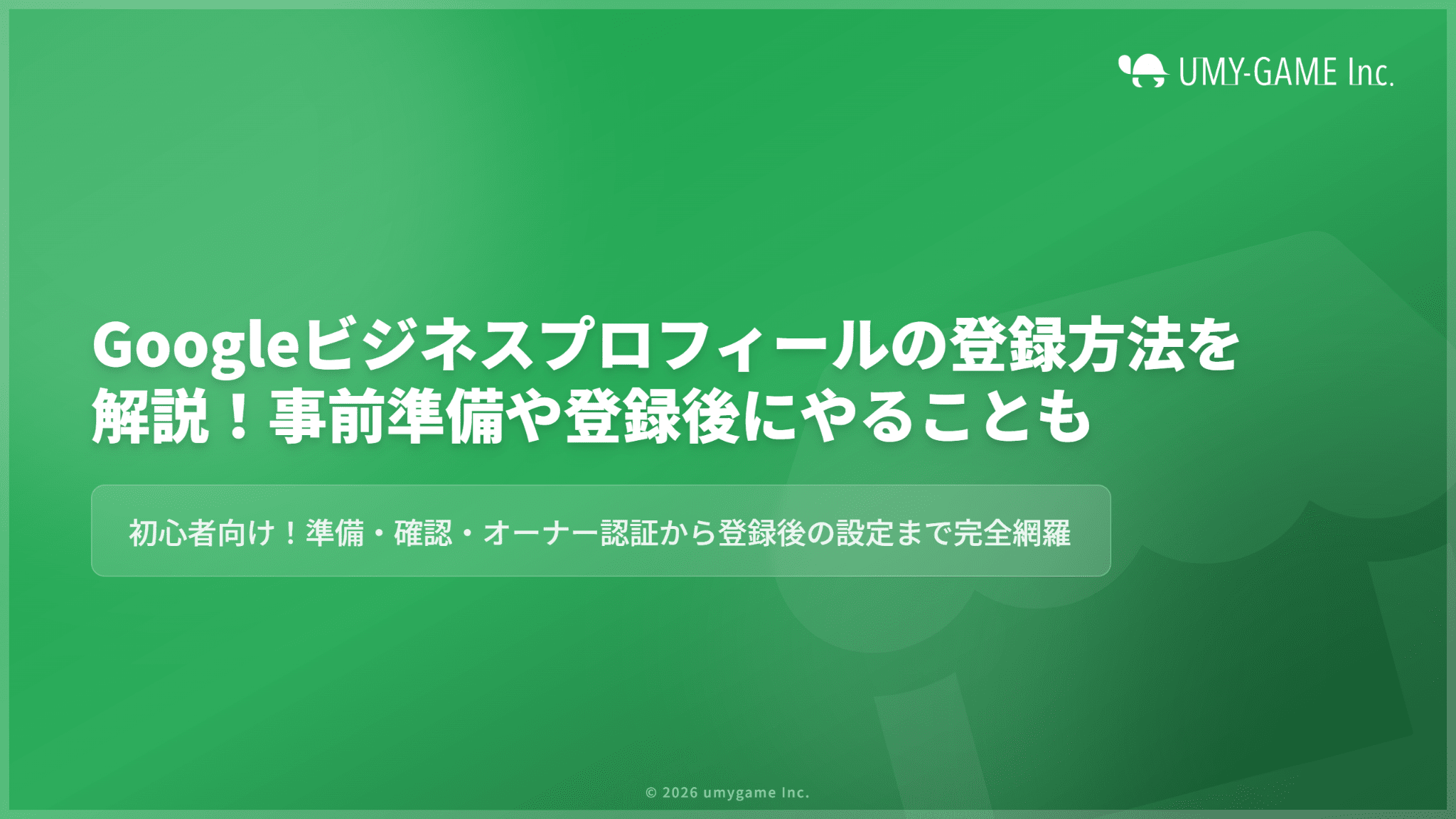 UMY-GAME Inc.

Googleビジネスプロフィールの登録方法を解説！事前準備や登録後にやることも

初心者向け！準備・確認・オーナー認証から登録後の設定まで完全網羅

© 2026 umygame Inc.